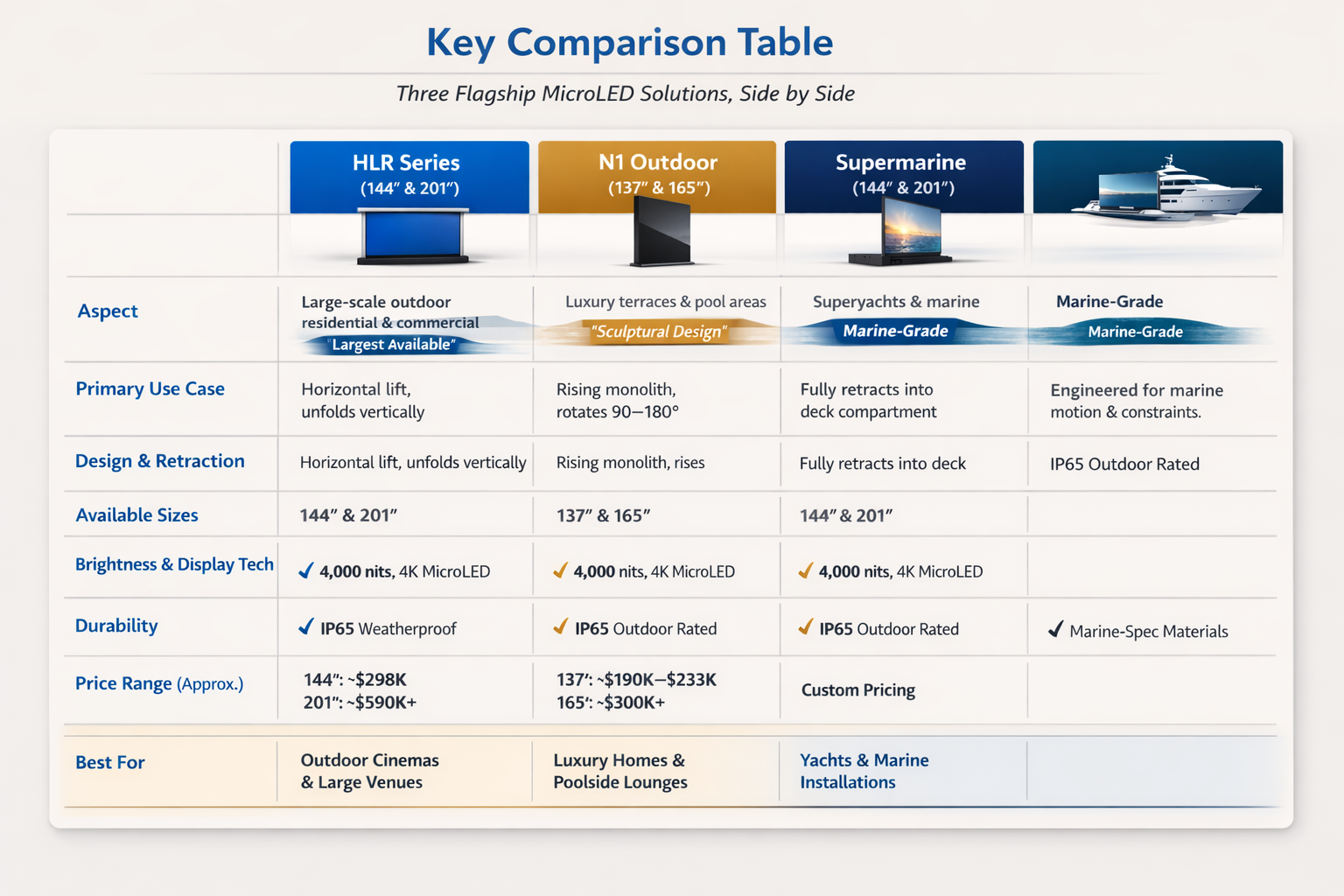 Key Comparison Table

Three Flagship MicroLED Solutions, Side by Side

| | HLR Series (144″ & 201″) | N1 Outdoor (137″ & 165″) | Supermarine (144″ & 201″) | |
|---|---|---|---|---|
| Aspect | Large-scale outdoor residential & commercial "Largest Available" | Luxury terraces & pool areas "Sculptural Design" | Superyachts & marine Marine-Grade | Marine-Grade Marine-Grade |
| Primary Use Case | Horizontal lift, unfolds vertically | Rising monolith, rotates 90–180° | Fully retracts into deck compartment | Engineered for marine motion & constraints. |
| Design & Retraction | Horizontal lift, unfolds vertically | Rising monolith, rises | Fully retracts into deck | IP65 Outdoor Rated |
| Available Sizes | 144″ & 201″ | 137″ & 165″ | 144″ & 201″ | |
| Brightness & Display Tech | ✓ 4,000 nits, 4K MicroLED | ✓ 4,000 nits, 4K MicroLED | ✓ 4,000 nits, 4K MicroLED | |
| Durability | ✓ IP65 Weatherproof | ✓ IP65 Outdoor Rated | ✓ IP65 Outdoor Rated | ✓ Marine-Spec Materials |
| Price Range (Approx.) | 144″: ~$298K 201″: ~$590K+ | 137′: ~$190K–$233K 165′: ~$300K+ | Custom Pricing | |
| Best For | Outdoor Cinemas & Large Venues | Luxury Homes & Poolside Lounges | Yachts & Marine Installations | |